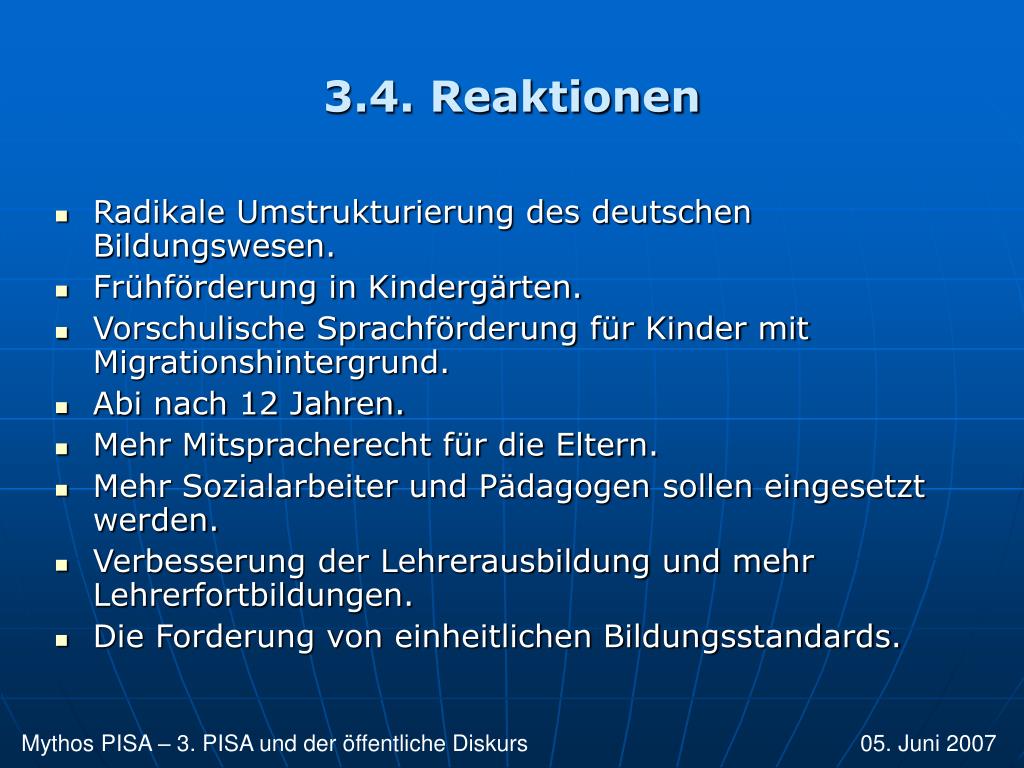 3.4. Reaktionen

- Radikale Umstrukturierung des deutschen Bildungswesen.
- Frühförderung in Kindergärten.
- Vorschulische Sprachförderung für Kinder mit Migrationshintergrund.
- Abi nach 12 Jahren.
- Mehr Mitspracherecht für die Eltern.
- Mehr Sozialarbeiter und Pädagogen sollen eingesetzt werden.
- Verbesserung der Lehrerausbildung und mehr Lehrerfortbildungen.
- Die Forderung von einheitlichen Bildungsstandards.

Mythos PISA – 3. PISA und der öffentliche Diskurs

05. Juni 2007